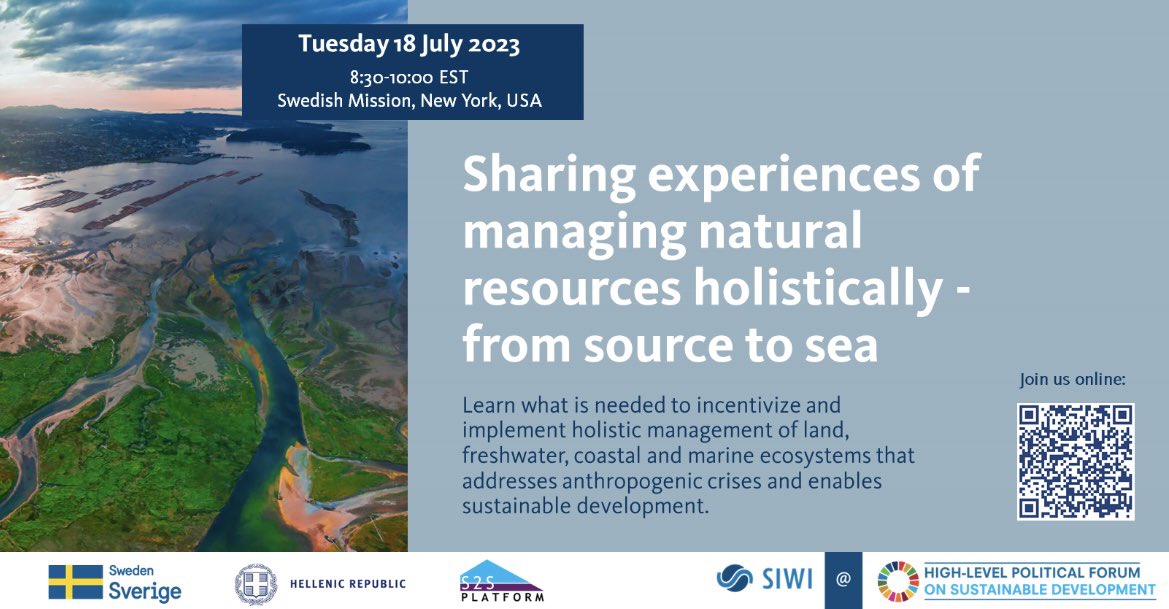 Tuesday 18 July 2023
8:30-10:00 EST
Swedish Mission, New York, USA

Sharing experiences of managing natural resources holistically - from source to sea

Learn what is needed to incentivize and implement holistic management of land, freshwater, coastal and marine ecosystems that addresses anthropogenic crises and enables sustainable development.

Join us online:

Sweden
Sverige

HELLENIC REPUBLIC

S2S
PLATFORM

SIWI

@

HIGH-LEVEL POLITICAL FORUM
ON SUSTAINABLE DEVELOPMENT